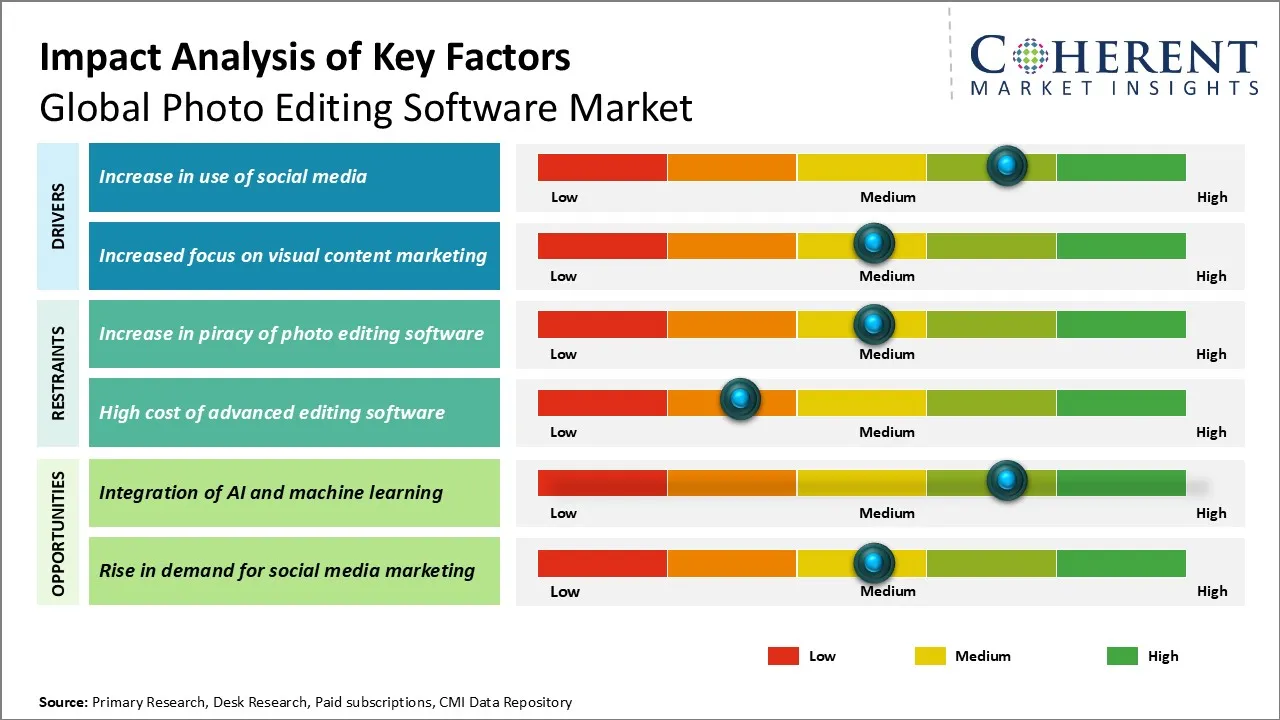 Impact Analysis of Key Factors
Global Photo Editing Software Market

COHERENT
MARKET INSIGHTS

DRIVERS

Increase in use of social media
Low Medium High

Increased focus on visual content marketing
Low Medium High

RESTRAINTS

Increase in piracy of photo editing software
Low Medium High

High cost of advanced editing software
Low Medium High

OPPORTUNITIES

Integration of AI and machine learning
Low Medium High

Rise in demand for social media marketing
Low Medium High

Low Medium High

Source: Primary Research, Desk Research, Paid subscriptions, CMI Data Repository